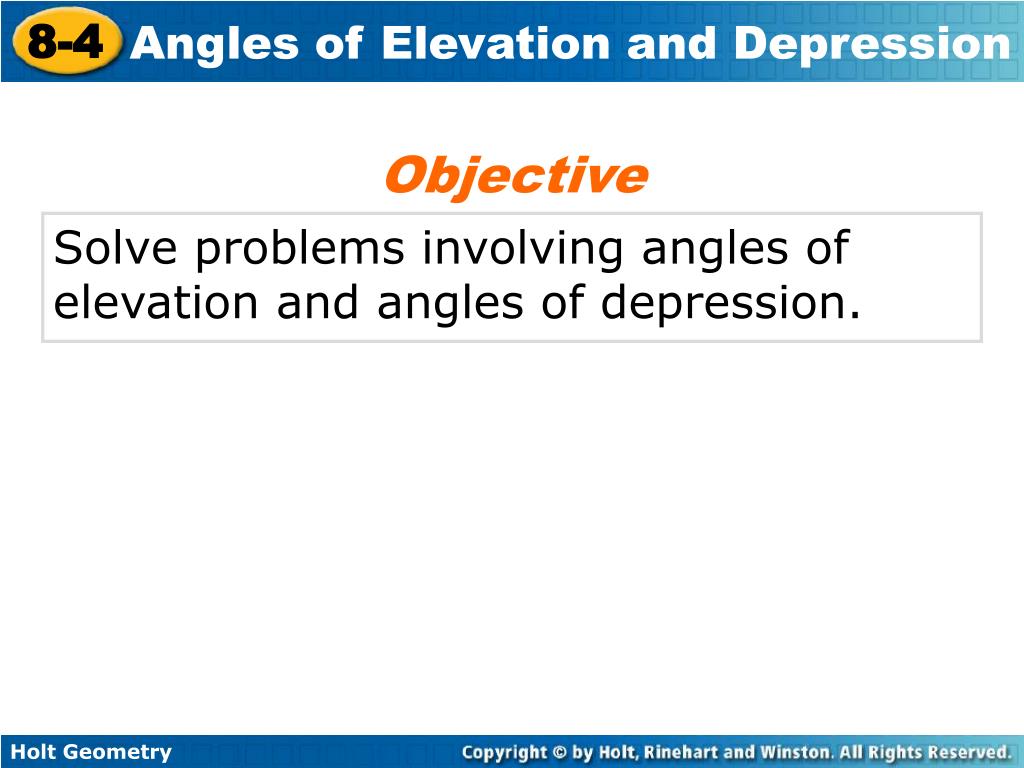 8-4 Angles of Elevation and Depression

Objective

Solve problems involving angles of elevation and angles of depression.

Holt Geometry

Copyright © by Holt, Rinehart and Winston. All Rights Reserved.